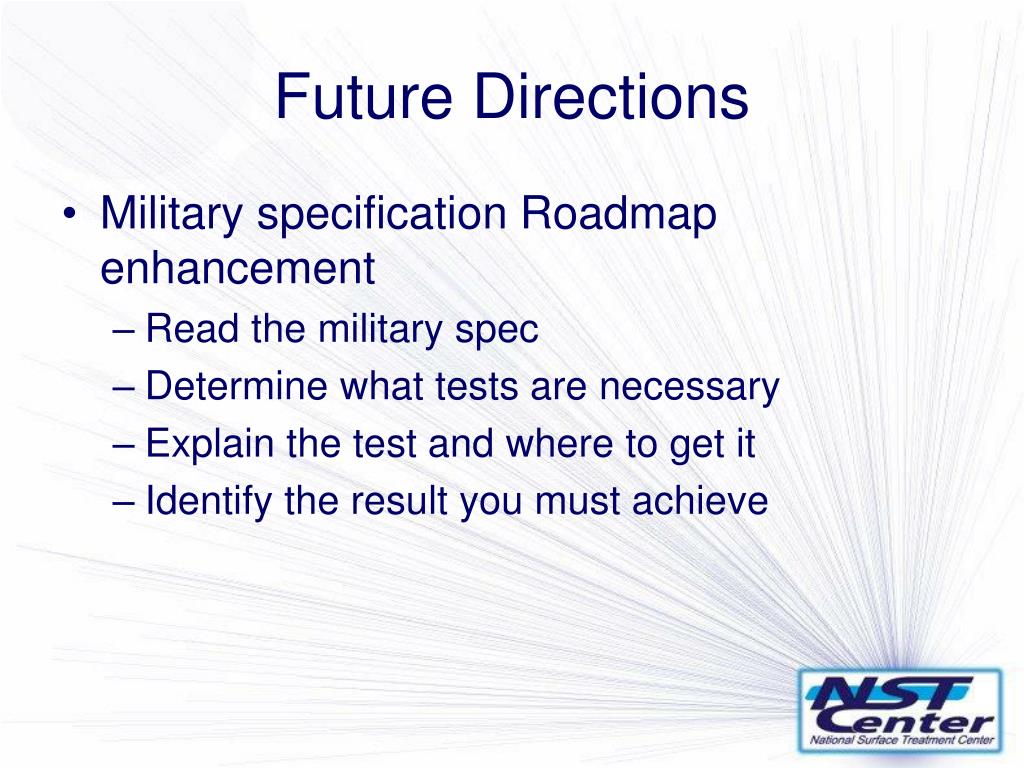 Future Directions

• Military specification Roadmap enhancement
– Read the military spec
– Determine what tests are necessary
– Explain the test and where to get it
– Identify the result you must achieve

NST Center
National Surface Treatment Center